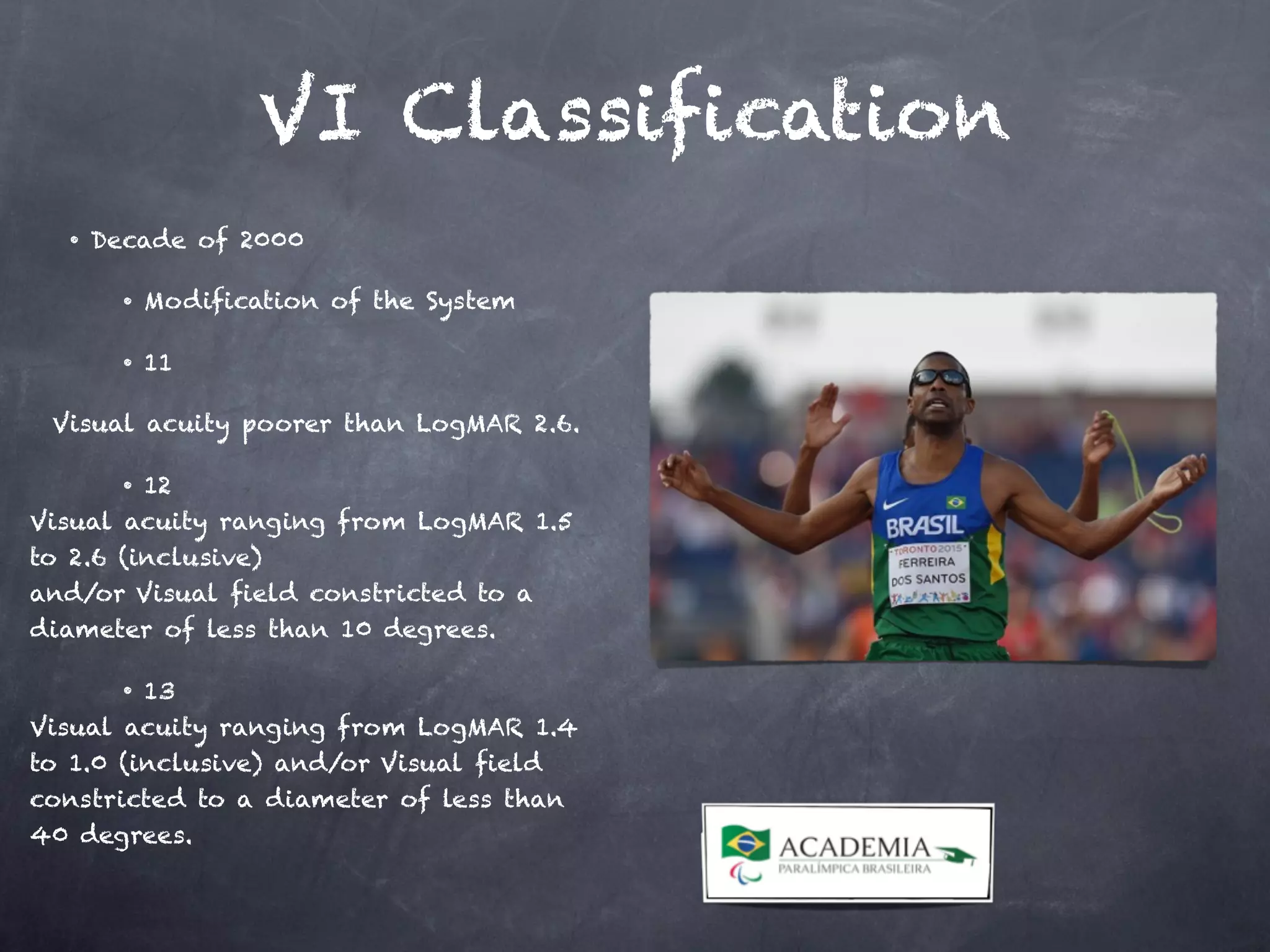 VI Classification

• Decade of 2000

• Modification of the System

• 11

Visual acuity poorer than LogMAR 2.6.

• 12

Visual acuity ranging from LogMAR 1.5 to 2.6 (inclusive) and/or Visual field constricted to a diameter of less than 10 degrees.

• 13

Visual acuity ranging from LogMAR 1.4 to 1.0 (inclusive) and/or Visual field constricted to a diameter of less than 40 degrees.

BRASIL
TORONTO 2015
FERREIRA
DOS SANTOS

ACADEMIA
PARALÍMPICA BRASILEIRA